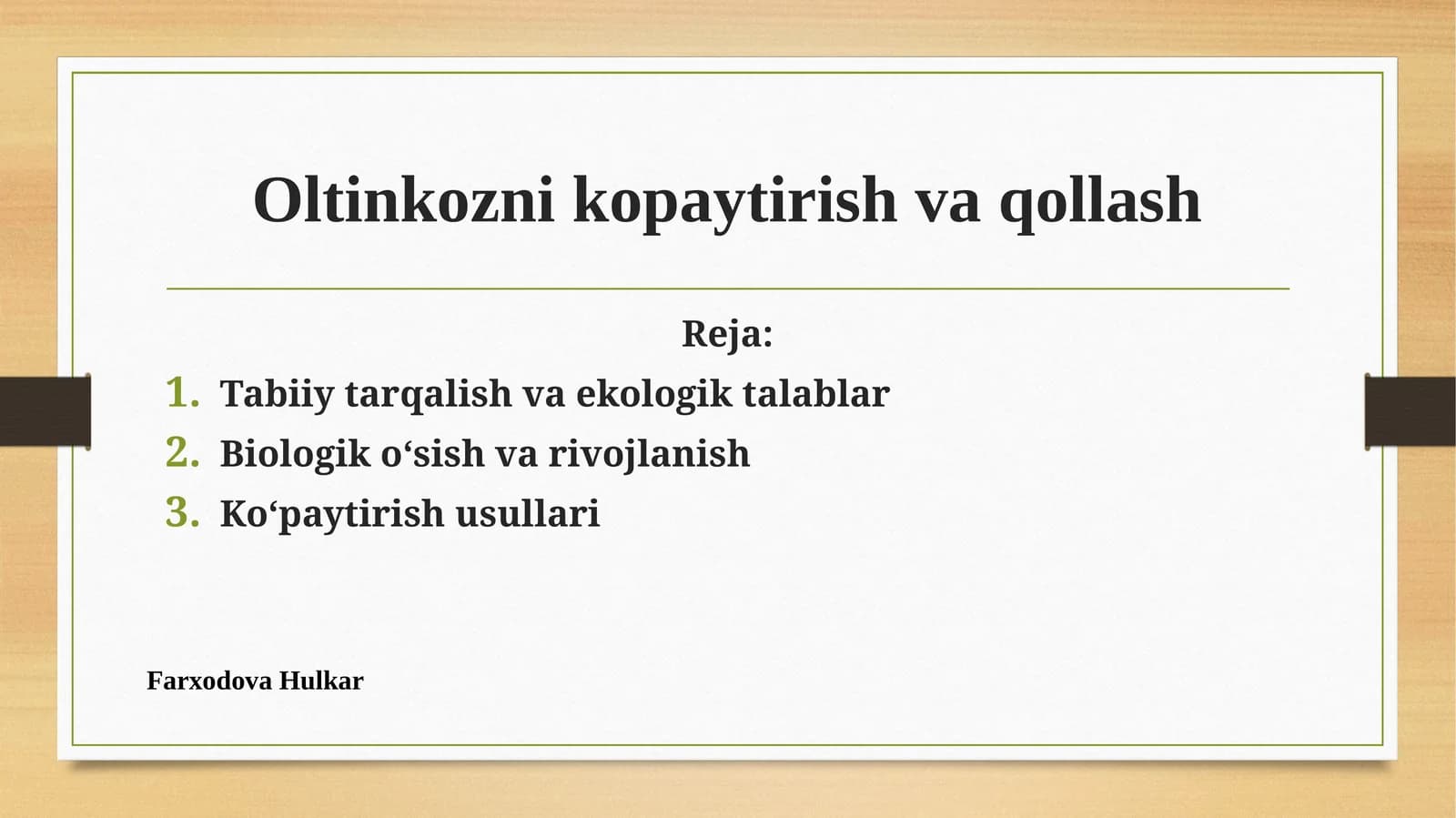 Oltinkozni kopaytirish va qollash

Reja:

1. Tabiiy tarqalish va ekologik talablar
2. Biologik o‘sish va rivojlanish
3. Ko‘paytirish usullari

Farxodova Hulkar